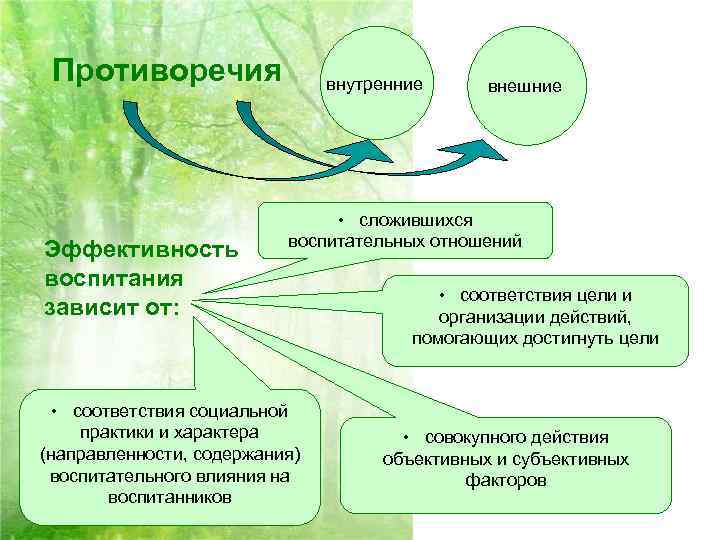 Противоречия

внутренние

внешние

Эффективность воспитания зависит от:

• сложившихся воспитательных отношений

• соответствия цели и организации действий, помогающих достигнуть цели

• соответствия социальной практики и характера (направленности, содержания) воспитательного влияния на воспитанников

• совокупного действия объективных и субъективных факторов